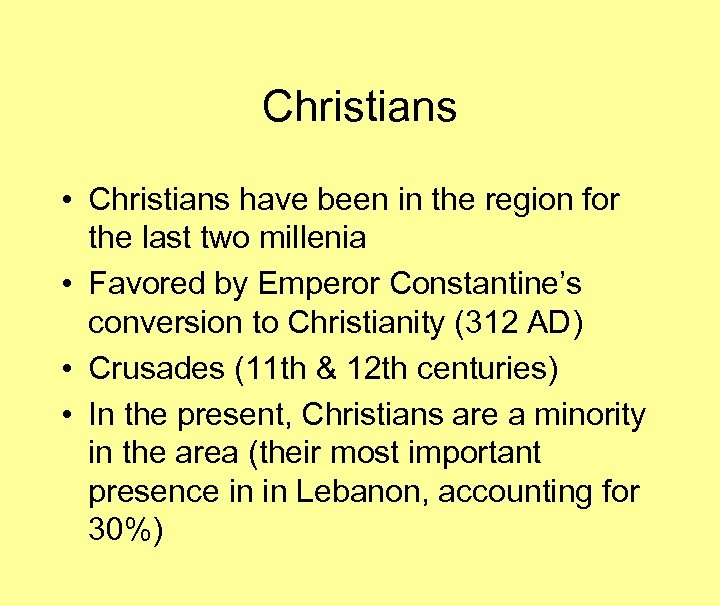 Christians

• Christians have been in the region for the last two millenia
• Favored by Emperor Constantine's conversion to Christianity (312 AD)
• Crusades (11th & 12th centuries)
• In the present, Christians are a minority in the area (their most important presence in in Lebanon, accounting for 30%)